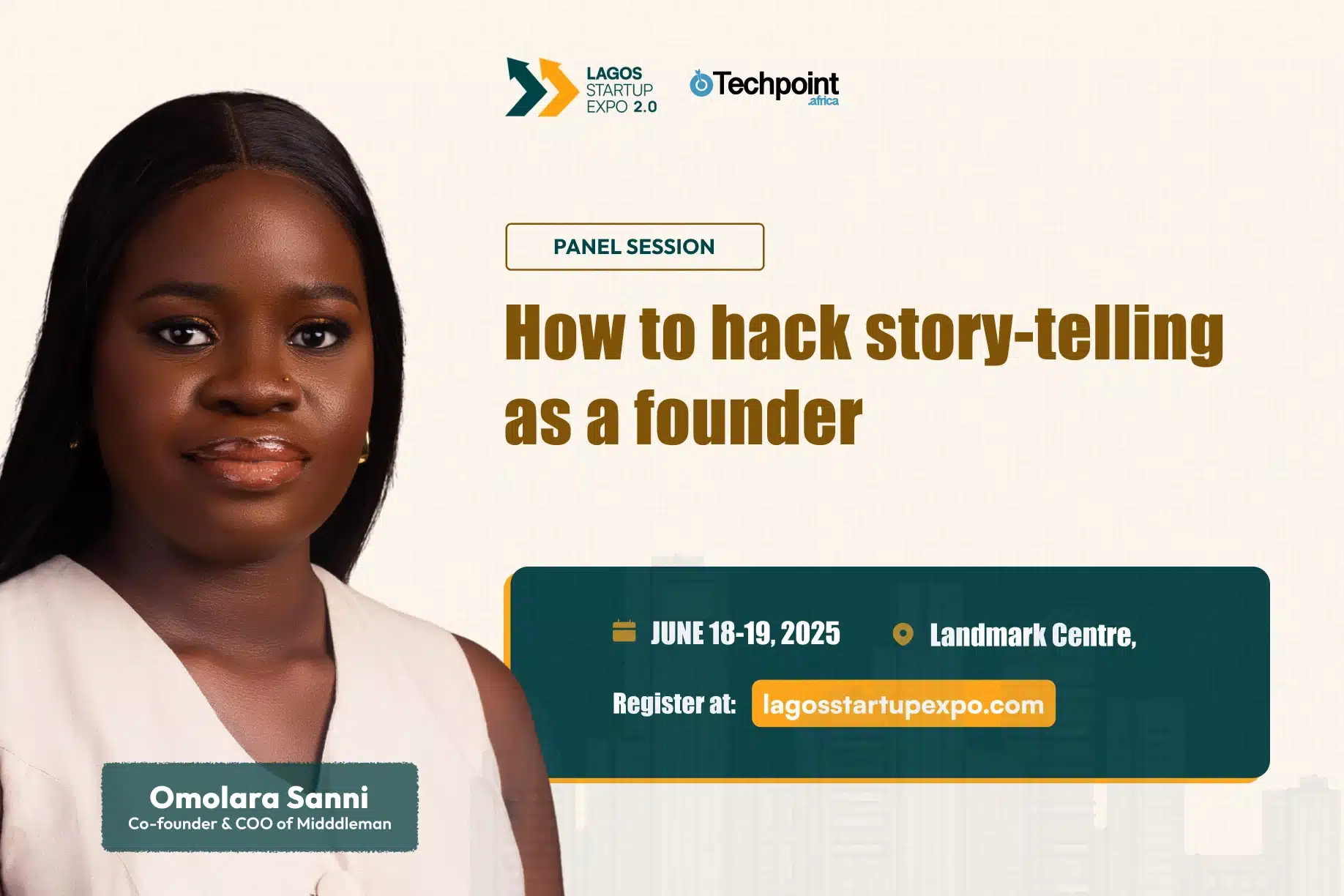 LAGOS STARTUP EXPO 2.0

Techpoint .africa

PANEL SESSION

How to hack story-telling as a founder

JUNE 18-19, 2025

Landmark Centre,

Register at: lagosstartupexpo.com

Omolara Sanni
Co-founder & COO of Midddleman